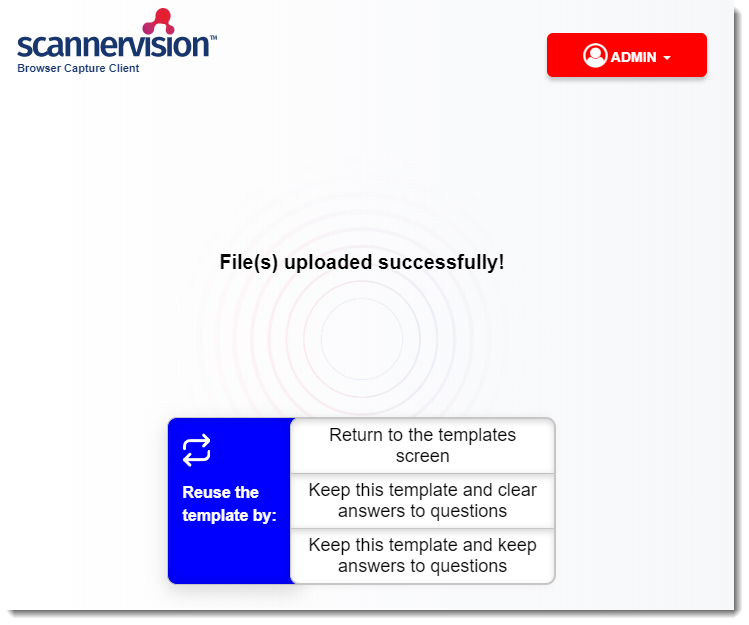 scannervision™
Browser Capture Client

ADMIN

File(s) uploaded successfully!

Reuse the template by:

Return to the templates screen

Keep this template and clear answers to questions

Keep this template and keep answers to questions